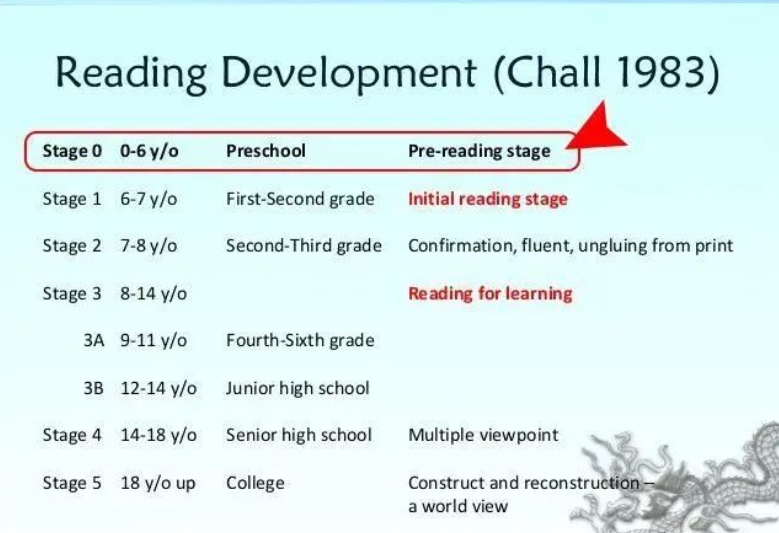 Reading Development (Chall 1983)

| Stage 0 | 0-6 y/o | Preschool | Pre-reading stage |
|---|---|---|---|
| Stage 1 | 6-7 y/o | First-Second grade | Initial reading stage |
| Stage 2 | 7-8 y/o | Second-Third grade | Confirmation, fluent, ungluing from print |
| Stage 3 | 8-14 y/o | | Reading for learning |
| 3A | 9-11 y/o | Fourth-Sixth grade | |
| 3B | 12-14 y/o | Junior high school | |
| Stage 4 | 14-18 y/o | Senior high school | Multiple viewpoint |
| Stage 5 | 18 y/o up | College | Construct and reconstruction – a world view |